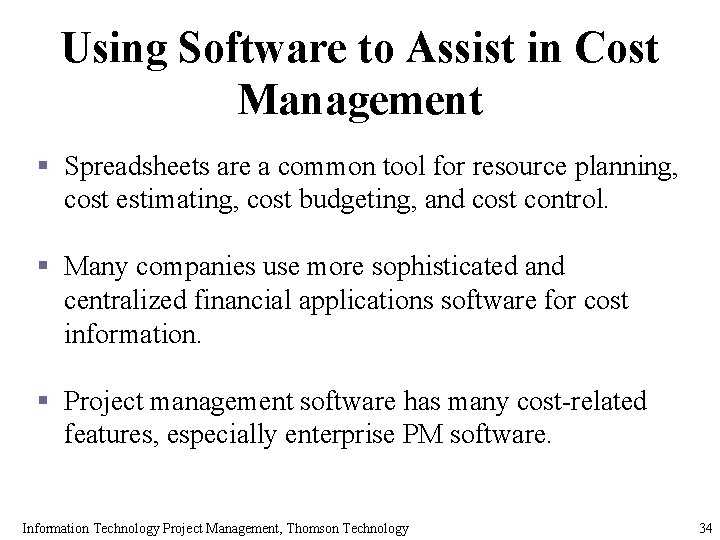 Using Software to Assist in Cost Management

▪ Spreadsheets are a common tool for resource planning, cost estimating, cost budgeting, and cost control.

▪ Many companies use more sophisticated and centralized financial applications software for cost information.

▪ Project management software has many cost-related features, especially enterprise PM software.

Information Technology Project Management, Thomson Technology

34